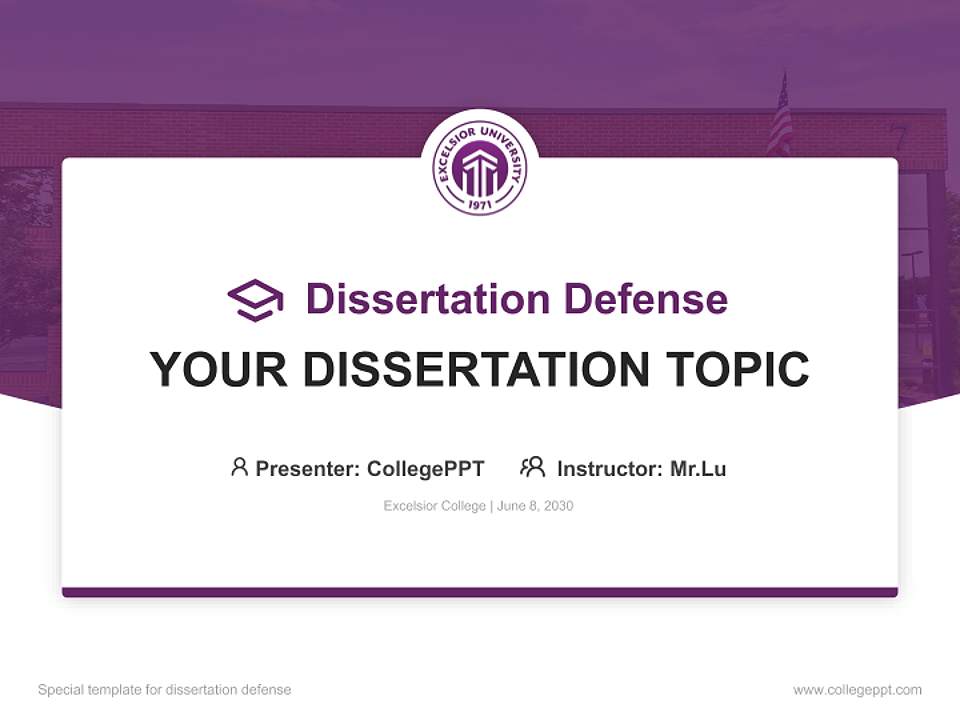 EXCELSIOR UNIVERSITY
1971

Dissertation Defense

YOUR DISSERTATION TOPIC

Presenter: CollegePPT Instructor: Mr.Lu

Excelsior College | June 8, 2030

Special template for dissertation defense

www.collegeppt.com